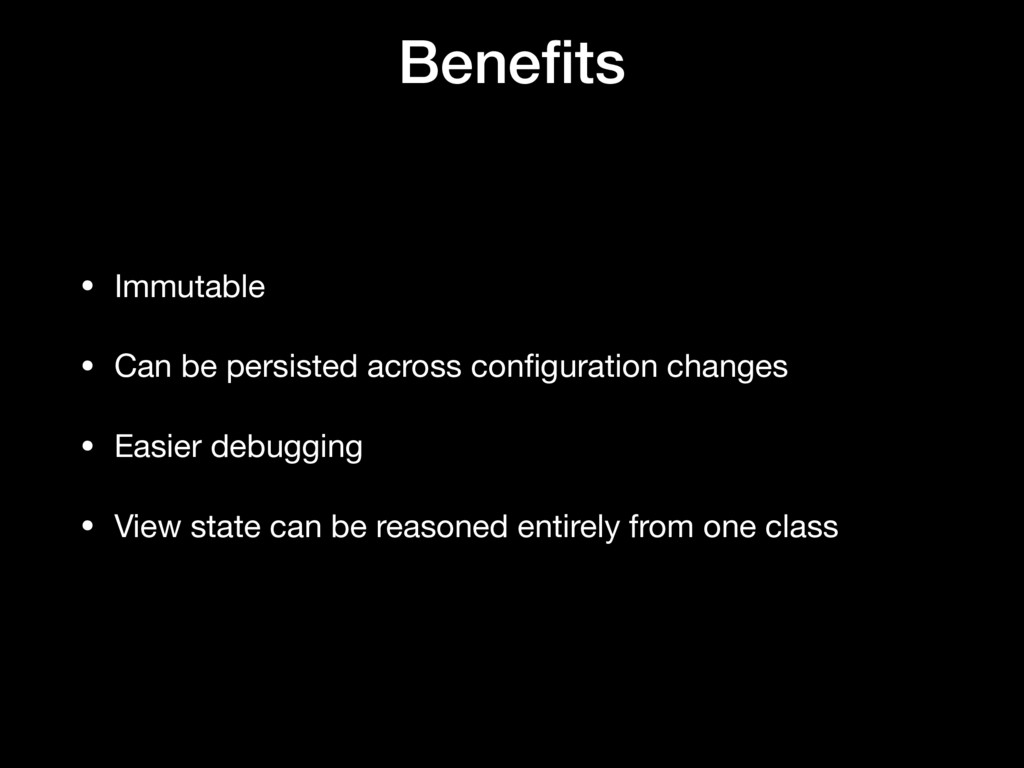 Benefits

• Immutable

• Can be persisted across configuration changes

• Easier debugging

• View state can be reasoned entirely from one class